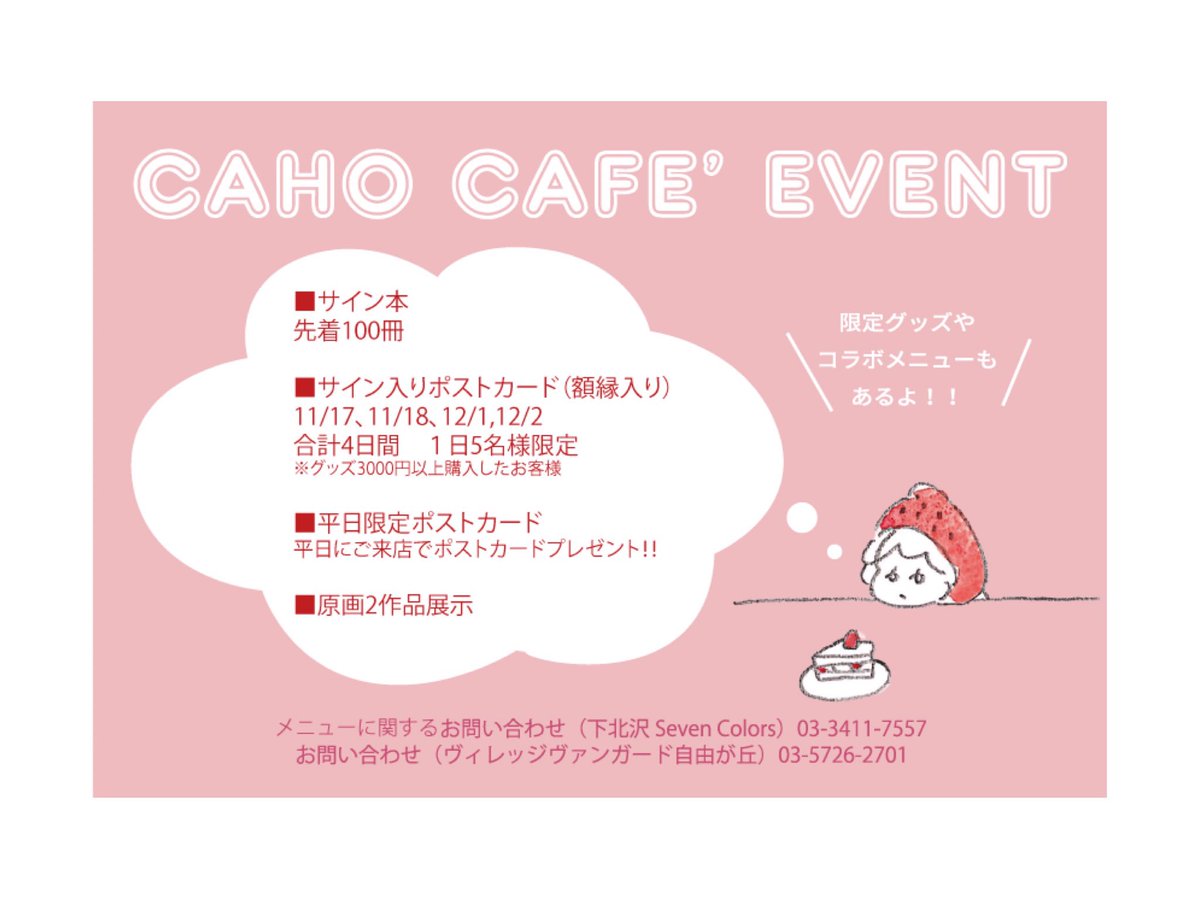 CAHO CAFE' EVENT

■サイン本
先着100冊

■サイン入りポストカード（額縁入り）
11/17、11/18、12/1,12/2
合計4日間　1日5名様限定
※グッズ3000円以上購入したお客様

■平日限定ポストカード
平日にご来店でポストカードプレゼント!!

■原画2作品展示

限定グッズや
コラボメニューも
あるよ！！

メニューに関するお問い合わせ（下北沢 Seven Colors）03-3411-7557
お問い合わせ（ヴィレッジヴァンガード自由が丘）03-5726-2701